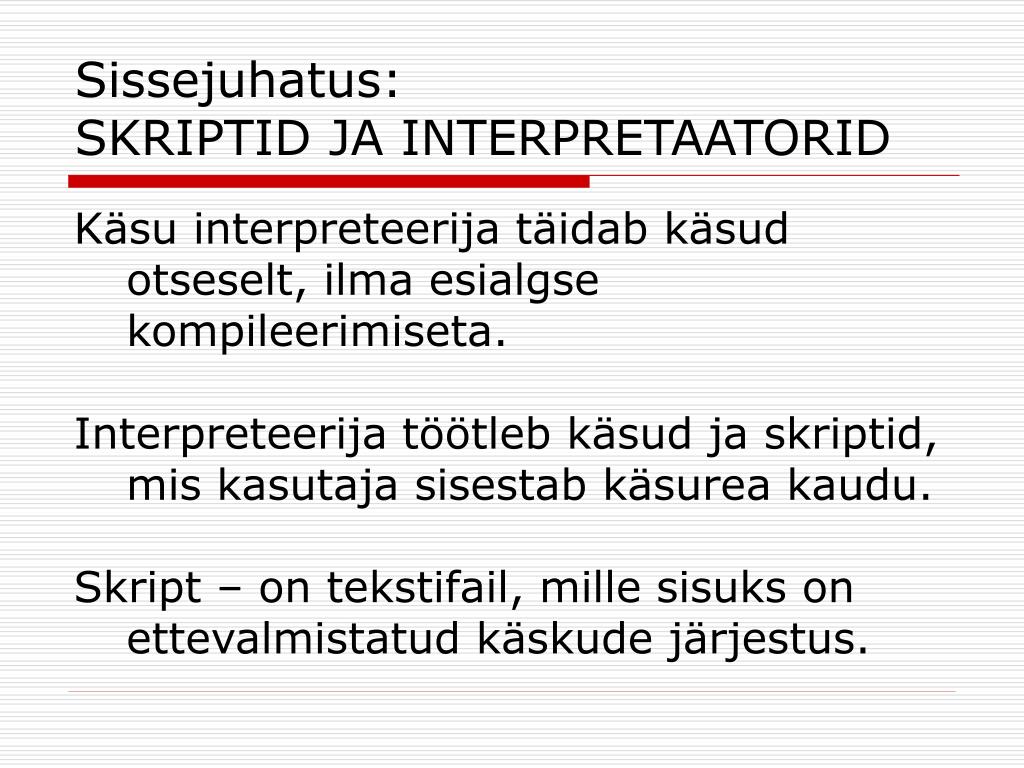 Sissejuhatus:
SKRIPTID JA INTERPRETAATORID

Käsu interpreteerija täidab käsud otseselt, ilma esialgse kompileerimiseta.

Interpreteerija töötleb käsud ja skriptid, mis kasutaja sisestab käsurea kaudu.

Skript – on tekstifail, mille sisuks on ettevalmistatud käskude järjestus.